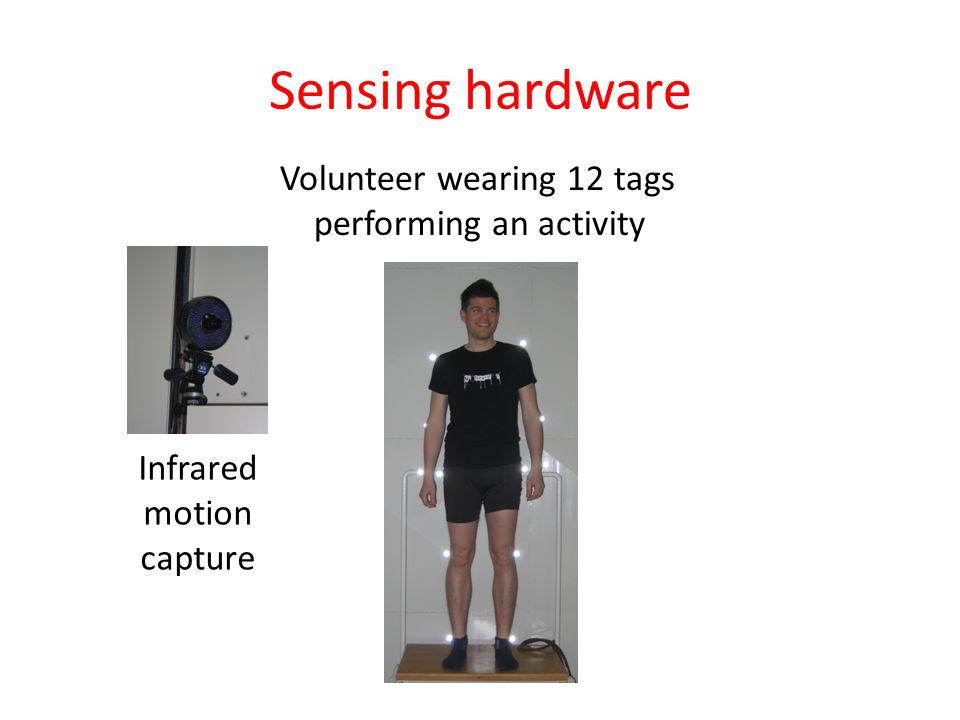 Sensing hardware

Volunteer wearing 12 tags performing an activity

Infrared motion capture